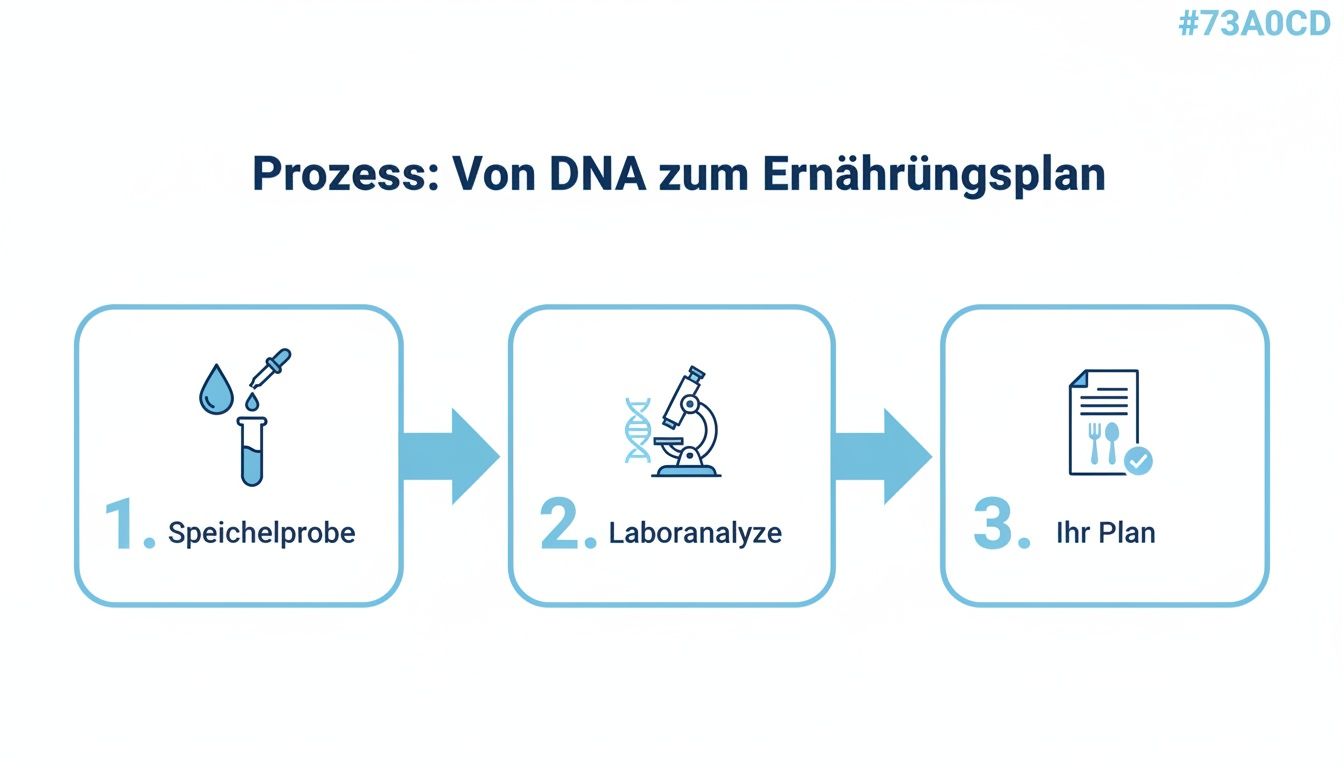 #73A0CD

Prozess: Von DNA zum Ernährüngsplan

1. Speichelprobe

2. Laboranalyze

3. Ihr Plan